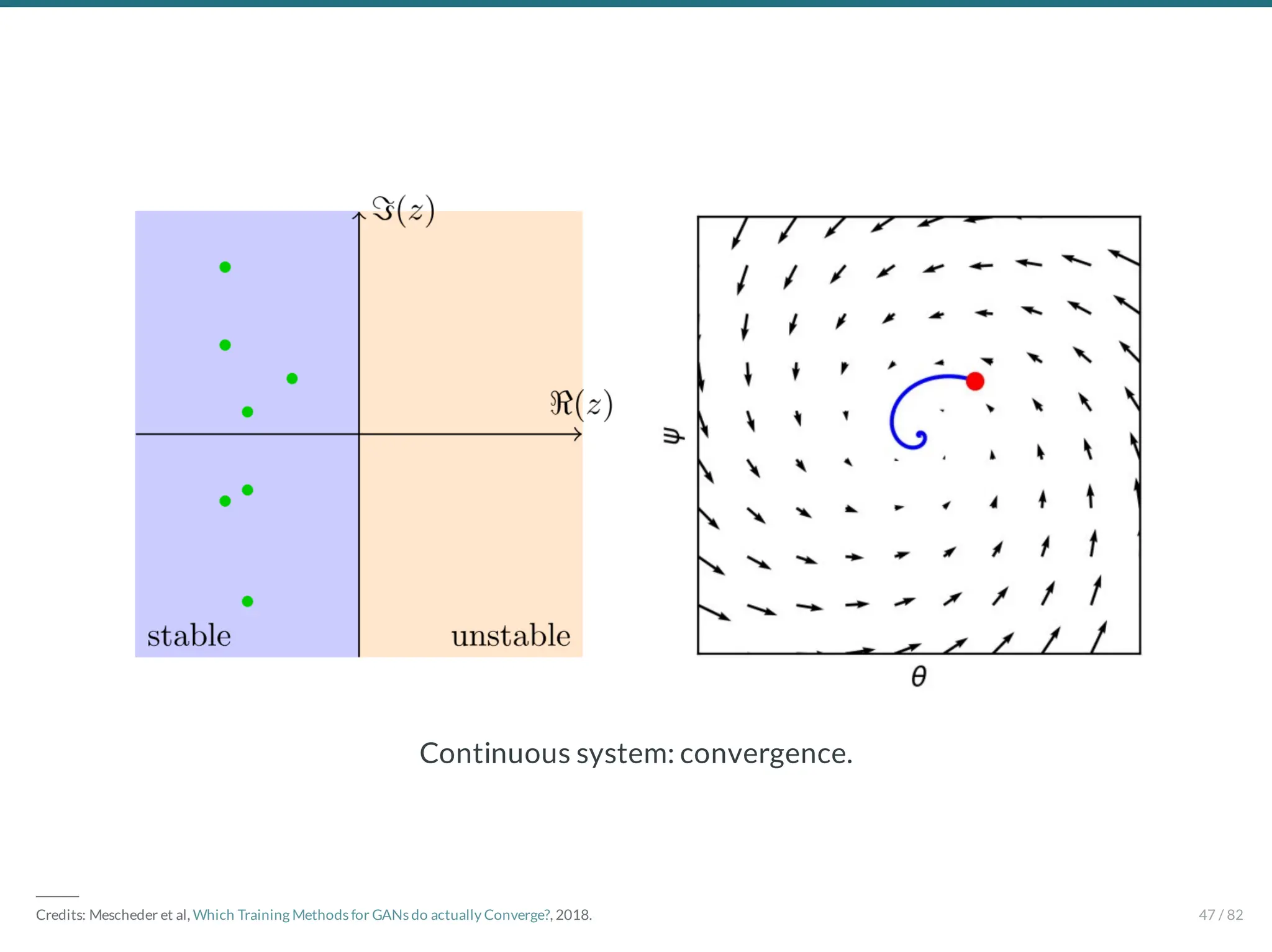 $\Im(z)$

$\Re(z)$

stable

unstable

$\psi$

$\theta$

Continuous system: convergence.

Credits: Mescheder et al, Which Training Methods for GANs do actually Converge?, 2018.

47 / 82